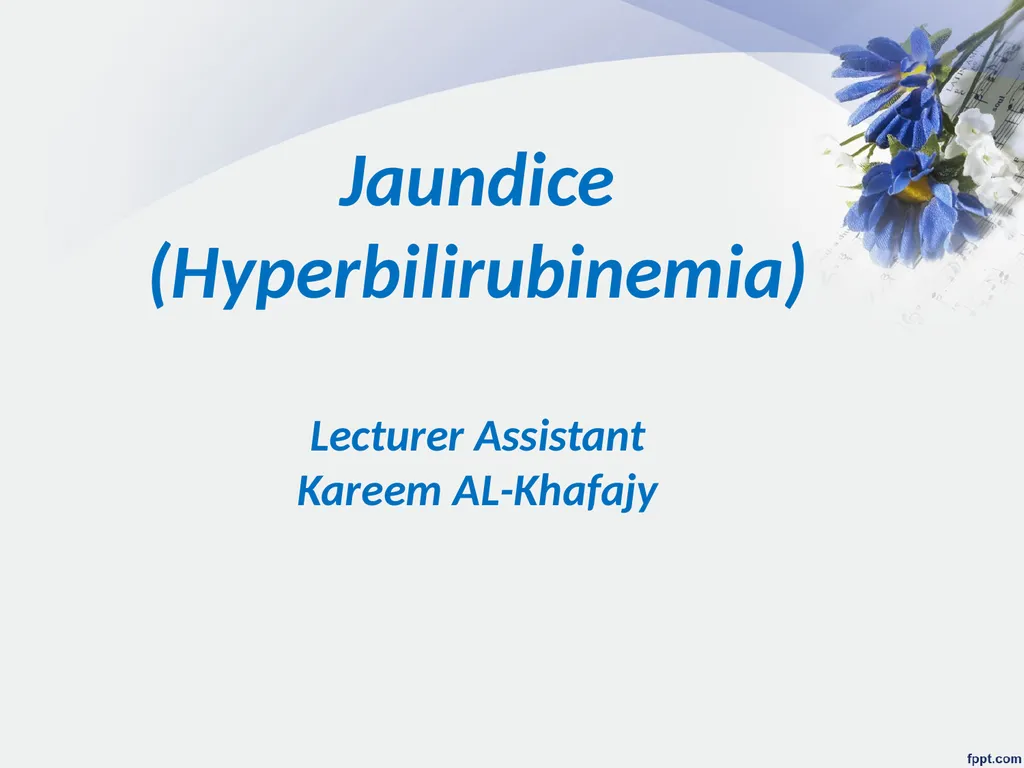 Jaundice
(Hyperbilirubinemia)

Lecturer Assistant
Kareem AL-Khafajy

fppt.com